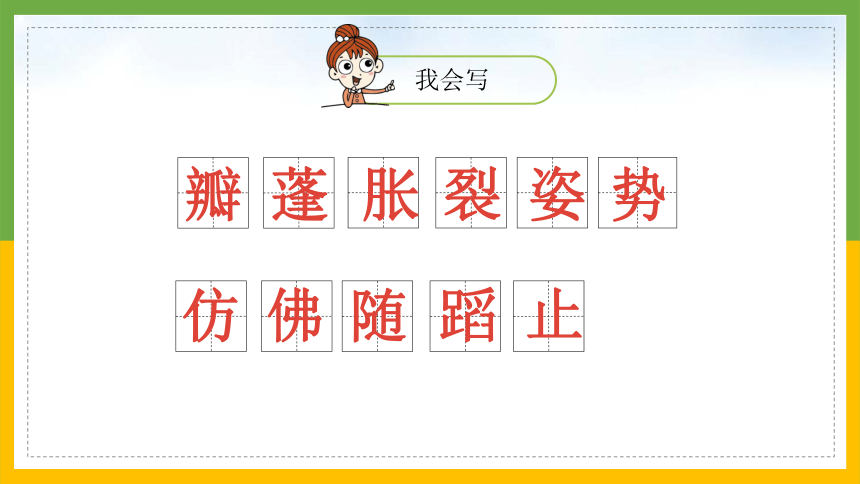 我会写

瓣 蓬 胀 裂 姿 势

仿 佛 随 蹈 止